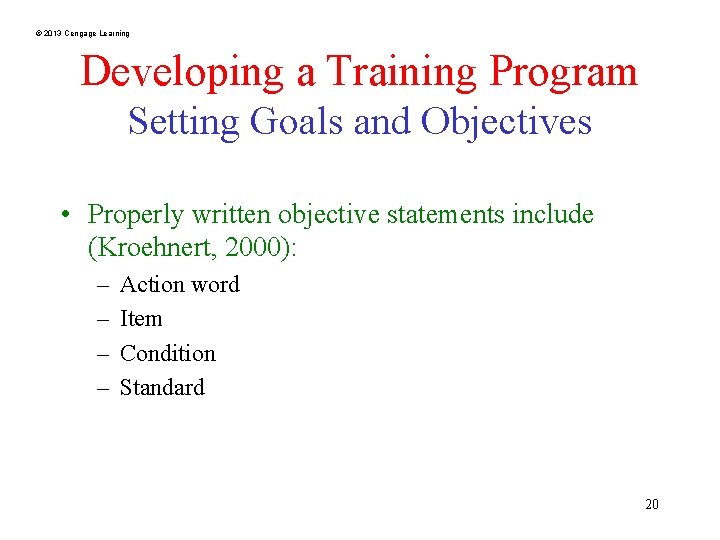 © 2013 Cengage Learning

Developing a Training Program
Setting Goals and Objectives

• Properly written objective statements include (Kroehnert, 2000):
– Action word
– Item
– Condition
– Standard

20